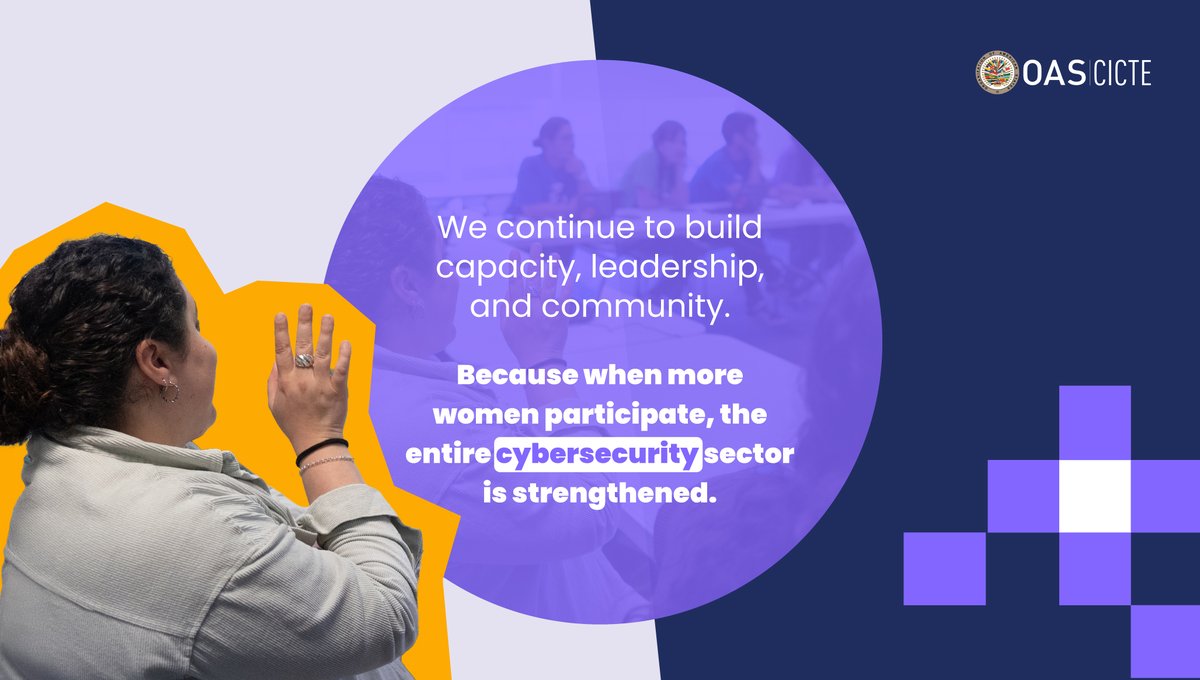 OAS | CICTE

We continue to build capacity, leadership, and community.

Because when more women participate, the entire cybersecurity sector is strengthened.